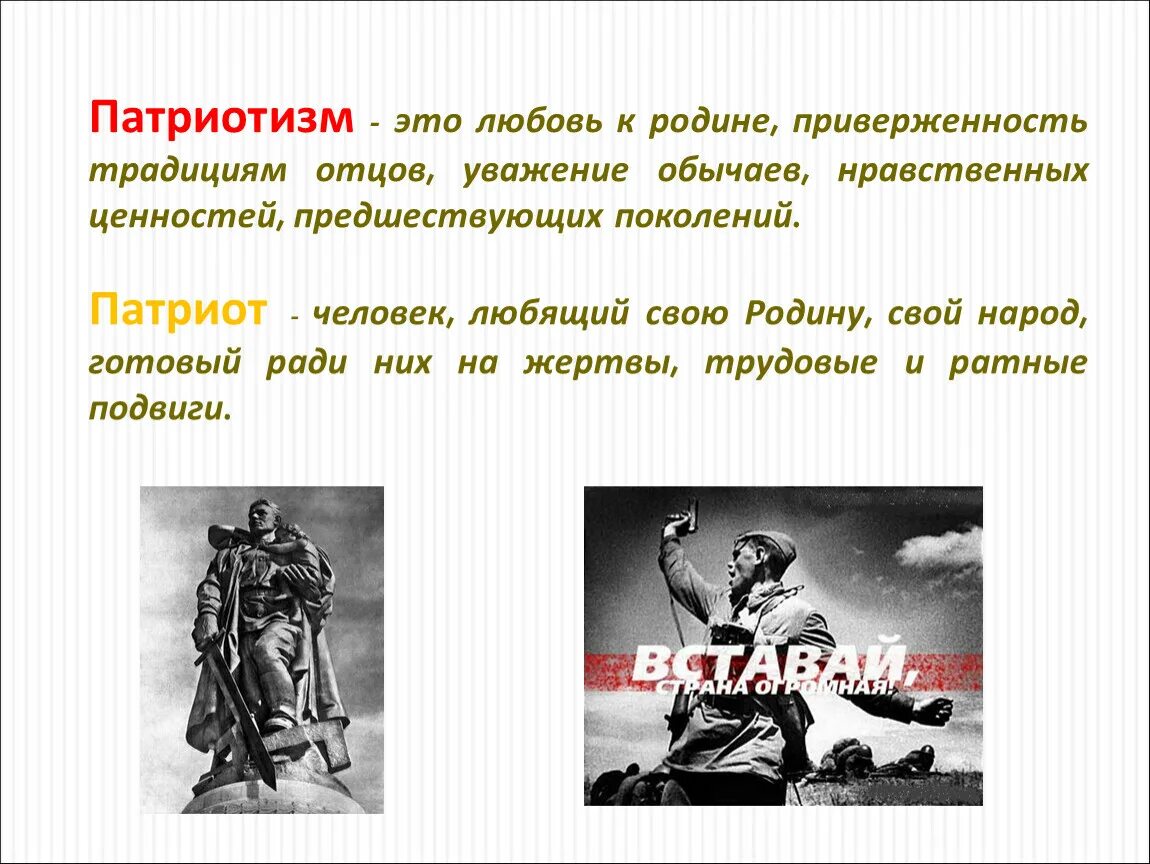 Патриотизм - это любовь к родине, приверженность традициям отцов, уважение обычаев, нравственных ценностей, предшествующих поколений.

Патриот - человек, любящий свою Родину, свой народ, готовый ради них на жертвы, трудовые и ратные подвиги.

ВСТАВАЙ,
СТРАНА ОГРОМНАЯ!